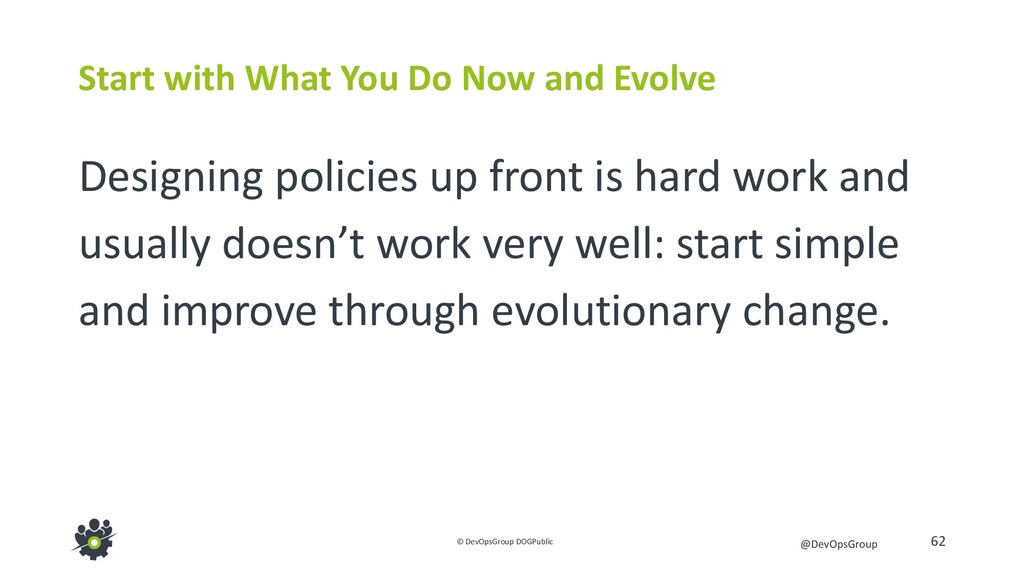 Start with What You Do Now and Evolve

Designing policies up front is hard work and usually doesn’t work very well: start simple and improve through evolutionary change.

© DevOpsGroup DOGPublic

@DevOpsGroup

62